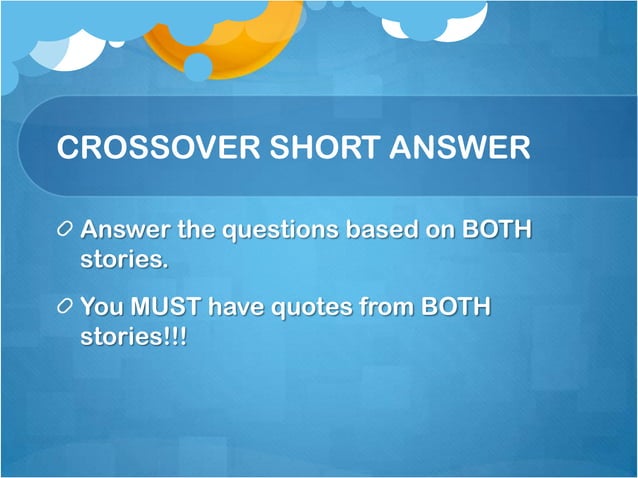 CROSSOVER SHORT ANSWER

Answer the questions based on BOTH stories.

You MUST have quotes from BOTH stories!!!